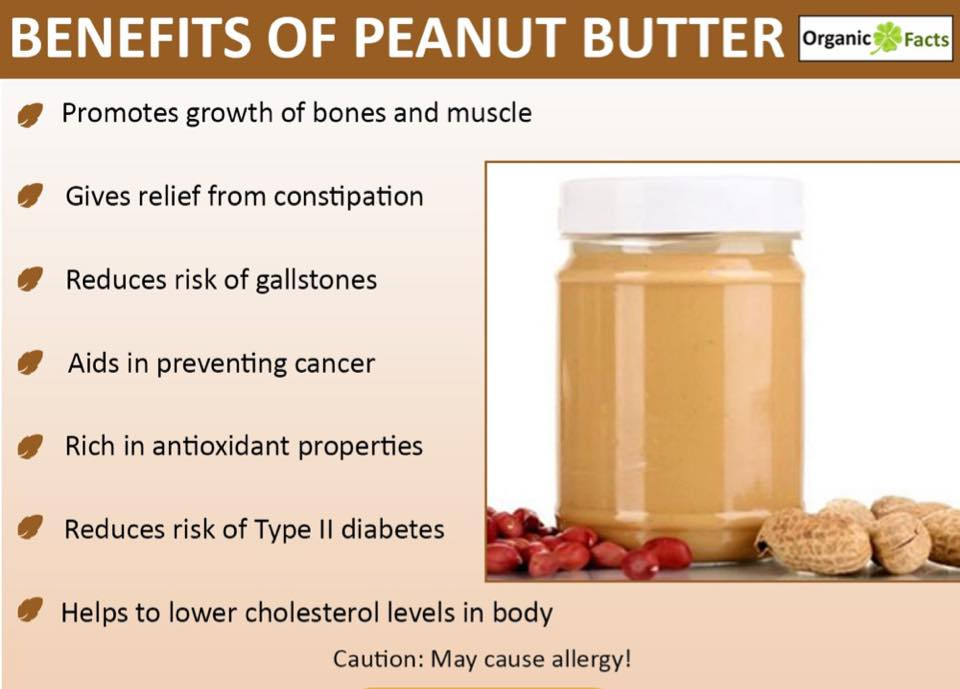 BENEFITS OF PEANUT BUTTER

Organic Facts

Promotes growth of bones and muscle

Gives relief from constipation

Reduces risk of gallstones

Aids in preventing cancer

Rich in antioxidant properties

Reduces risk of Type II diabetes

Helps to lower cholesterol levels in body

Caution: May cause allergy!